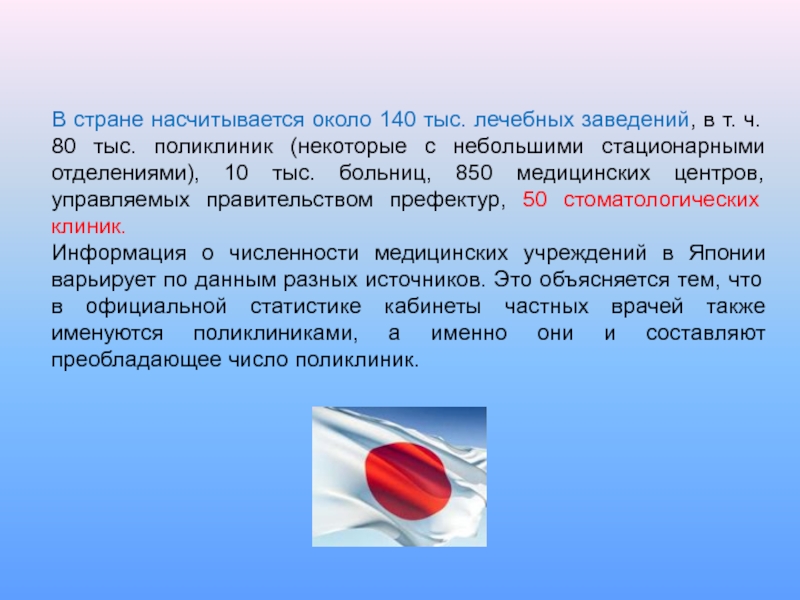 В стране насчитывается около 140 тыс. лечебных заведений, в т. ч. 80 тыс. поликлиник (некоторые с небольшими стационарными отделениями), 10 тыс. больниц, 850 медицинских центров, управляемых правительством префектур, 50 стоматологических клиник.
Информация о численности медицинских учреждений в Японии варьирует по данным разных источников. Это объясняется тем, что в официальной статистике кабинеты частных врачей также именуются поликлиниками, а именно они и составляют преобладающее число поликлиник.